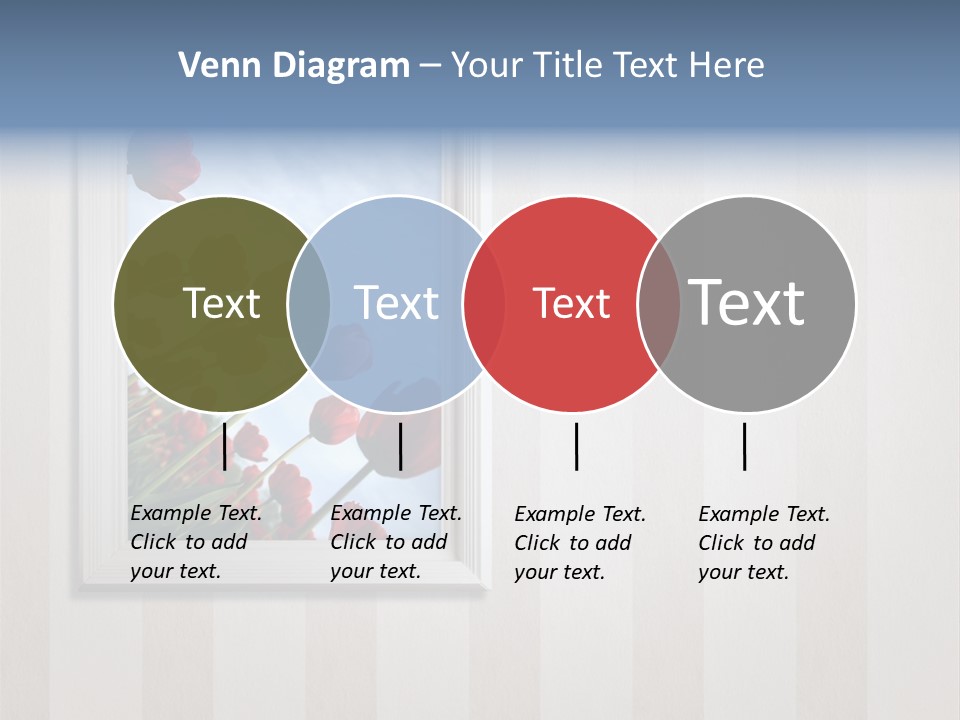 Venn Diagram – Your Title Text Here

Text

Text

Text

Text

Example Text. Click to add your text.

Example Text. Click to add your text.

Example Text. Click to add your text.

Example Text. Click to add your text.